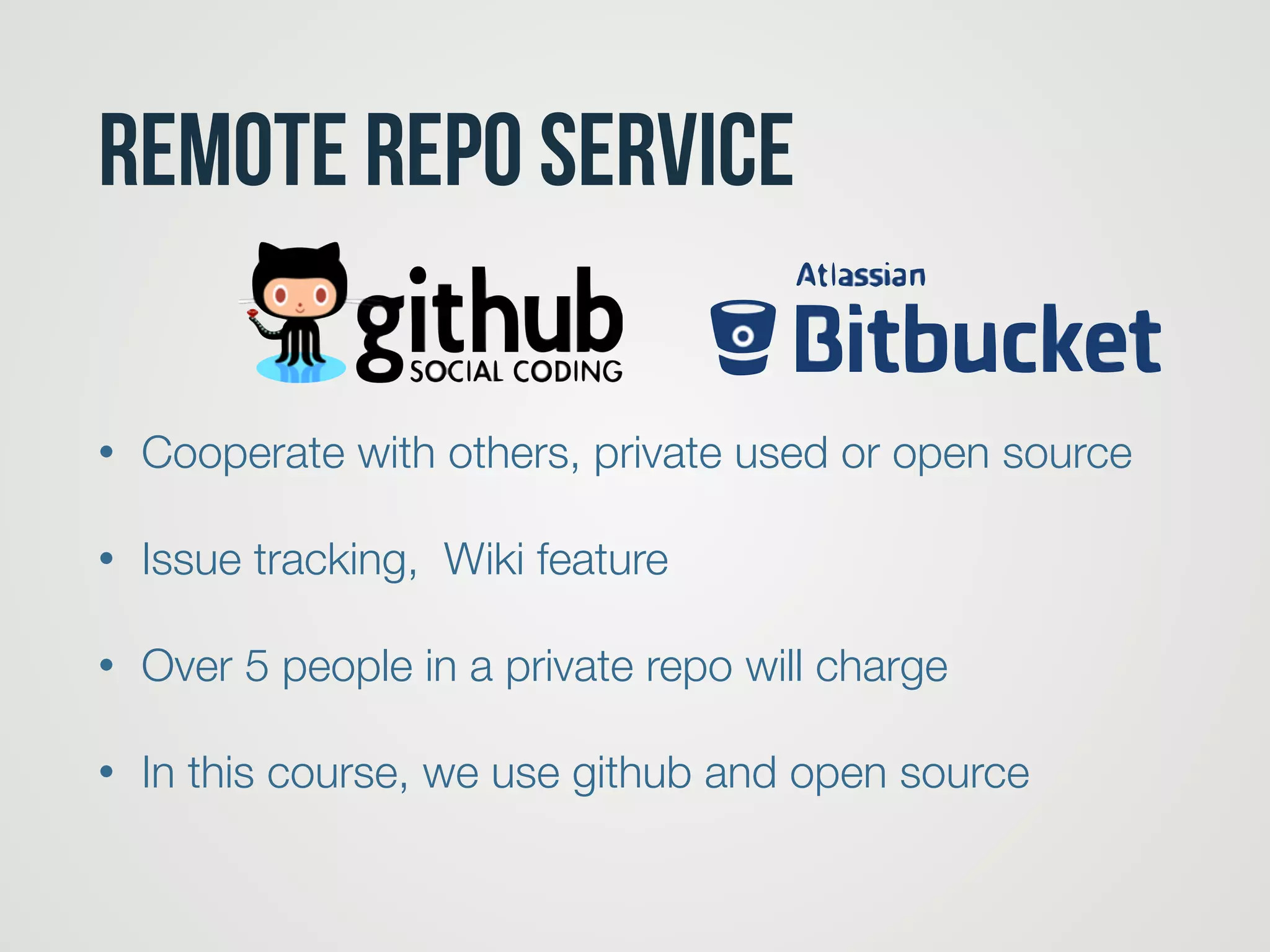 REMOTE REPO SERVICE

github
SOCIAL CODING

Atlassian
Bitbucket

• Cooperate with others, private used or open source

• Issue tracking,  Wiki feature

• Over 5 people in a private repo will charge

• In this course, we use github and open source